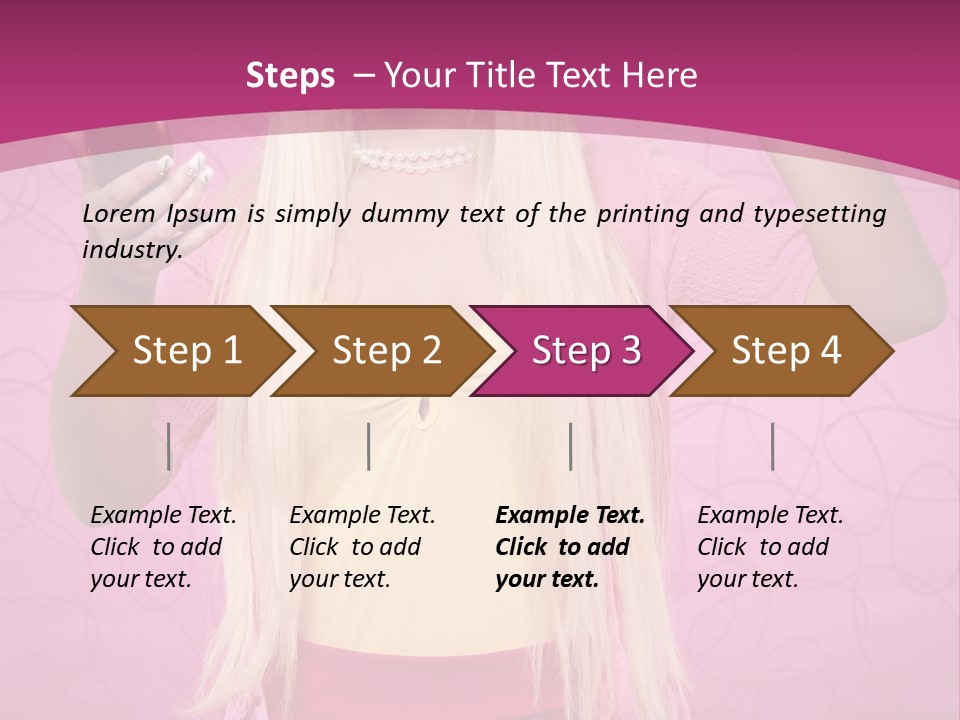 Steps – Your Title Text Here

Lorem Ipsum is simply dummy text of the printing and typesetting industry.

Step 1

Step 2

Step 3

Step 4

Example Text. Click to add your text.

Example Text. Click to add your text.

Example Text. Click to add your text.

Example Text. Click to add your text.